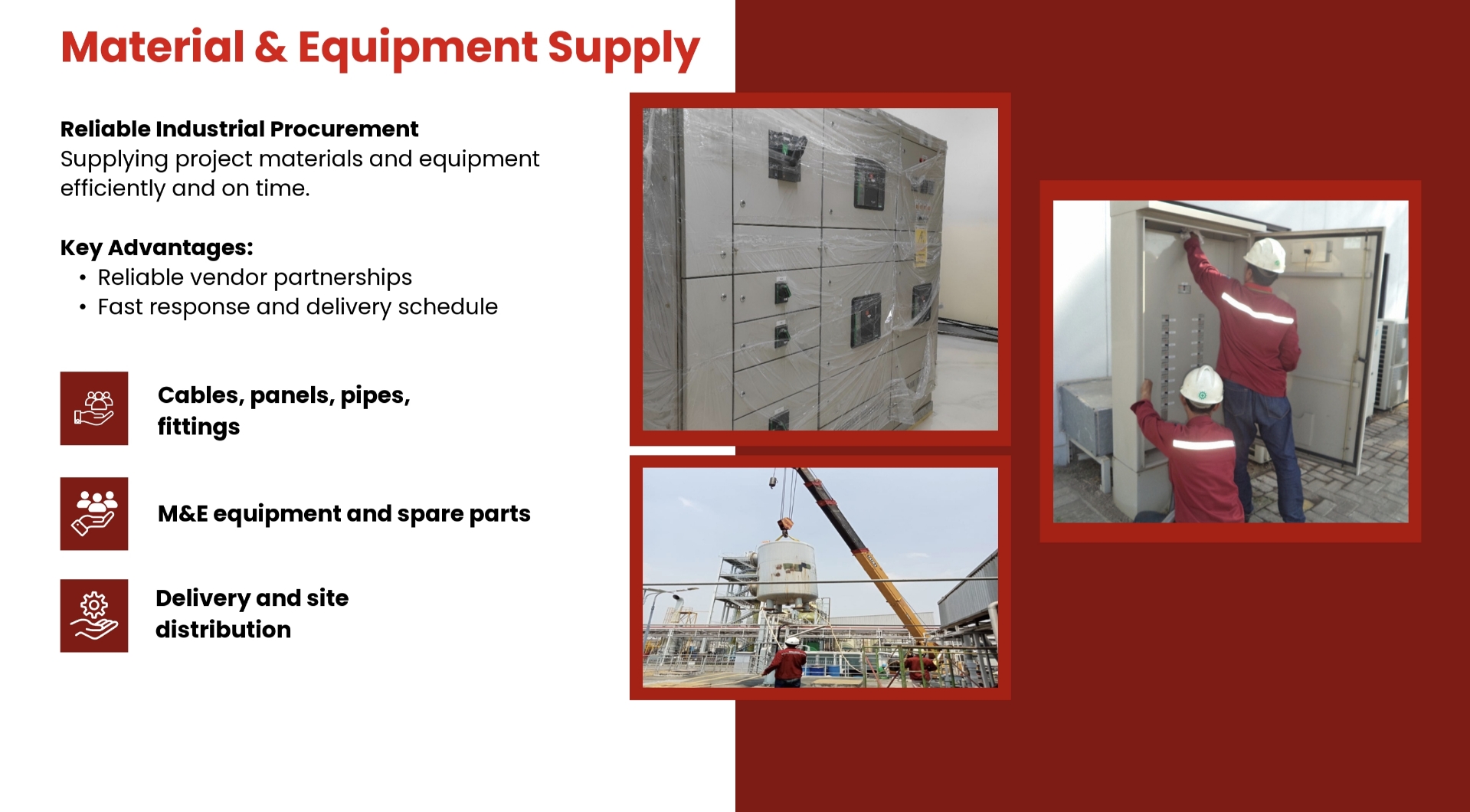 Material & Equipment Supply

Reliable Industrial Procurement
Supplying project materials and equipment efficiently and on time.

Key Advantages:
• Reliable vendor partnerships
• Fast response and delivery schedule

Cables, panels, pipes, fittings

M&E equipment and spare parts

Delivery and site distribution